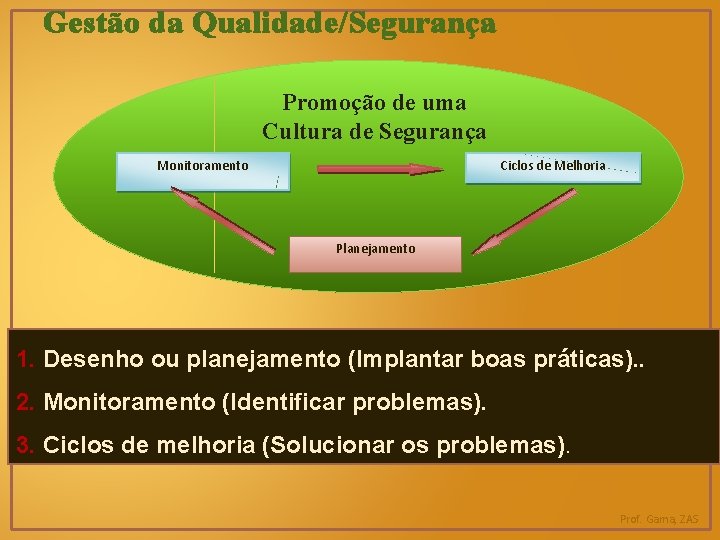 Gestão da Qualidade/Segurança

Promoção de uma Cultura de Segurança

Monitoramento

Ciclos de Melhoria

Planejamento

1. Desenho ou planejamento (Implantar boas práticas)..

2. Monitoramento (Identificar problemas).

3. Ciclos de melhoria (Solucionar os problemas).

Prof. Gama, ZAS